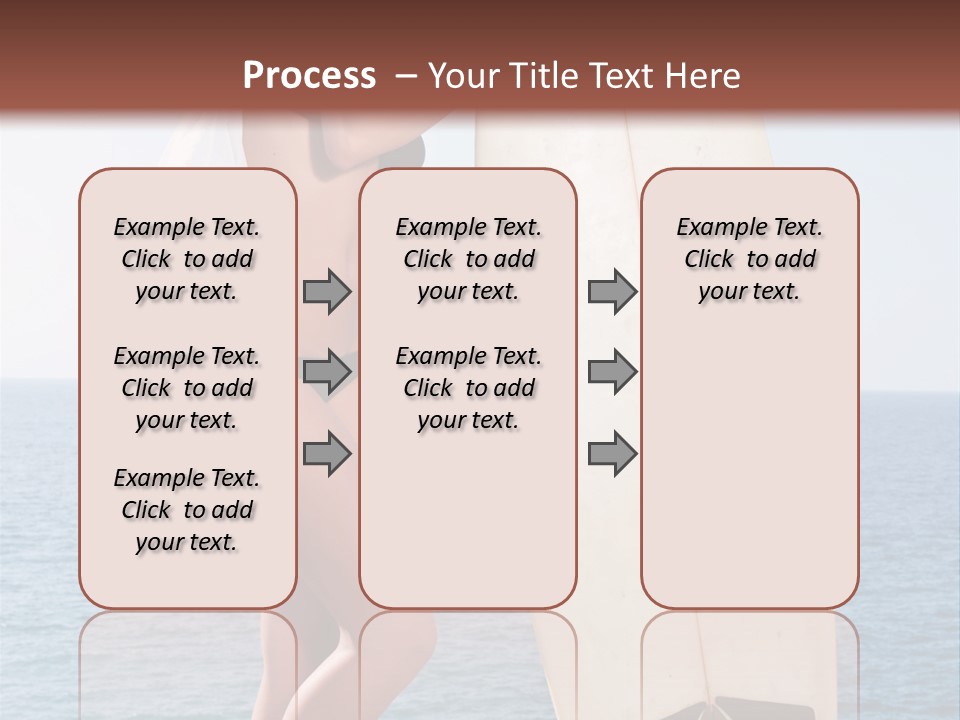 Process – Your Title Text Here

Example Text. Click to add your text.

Example Text. Click to add your text.

Example Text. Click to add your text.

Example Text. Click to add your text.

Example Text. Click to add your text.

Example Text. Click to add your text.